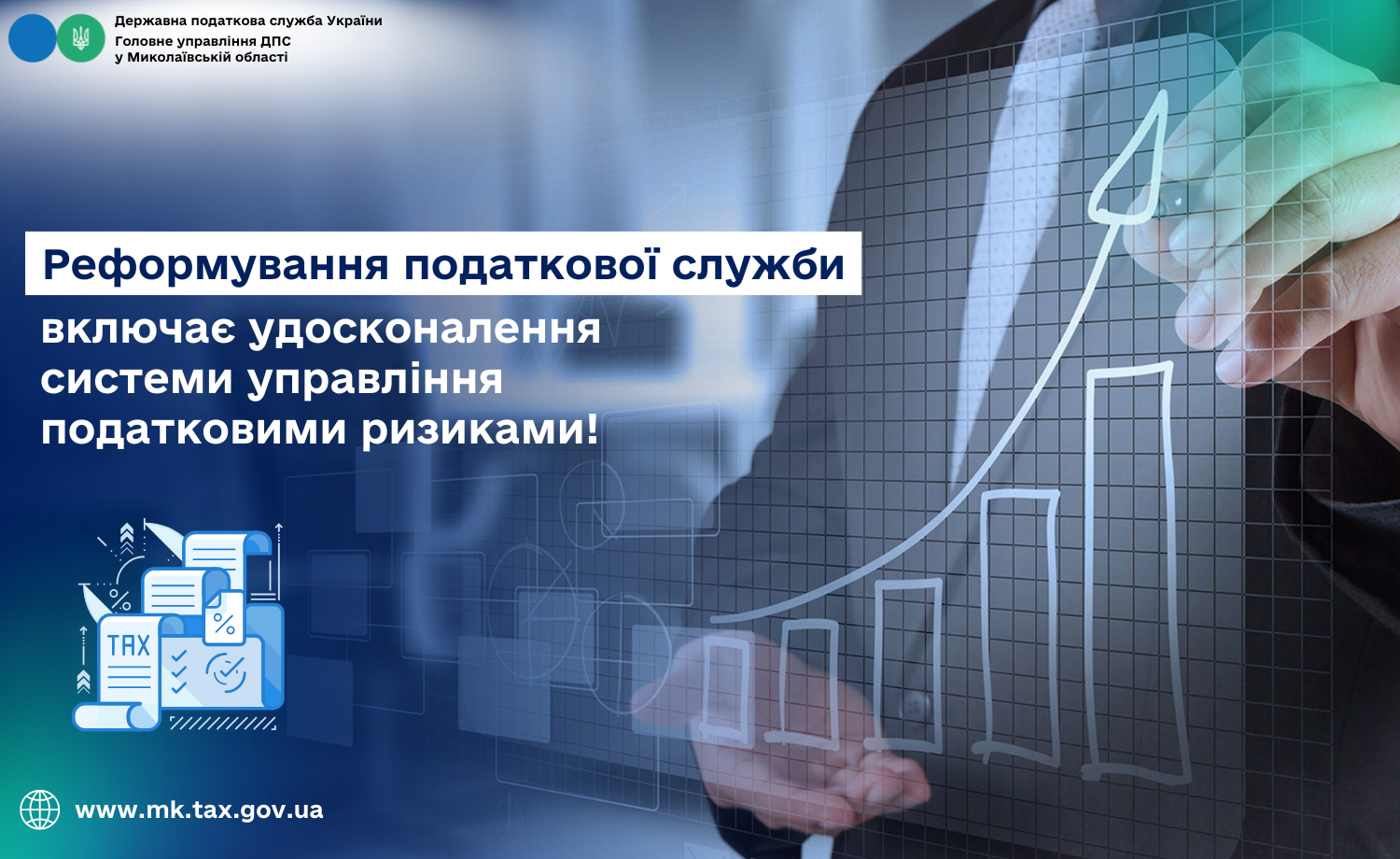 Державна податкова служба України
Головне управління ДПС
у Миколаївській області

Реформування податкової служби

включає удосконалення системи управління податковими ризиками!

TAX

%

www.mk.tax.gov.ua